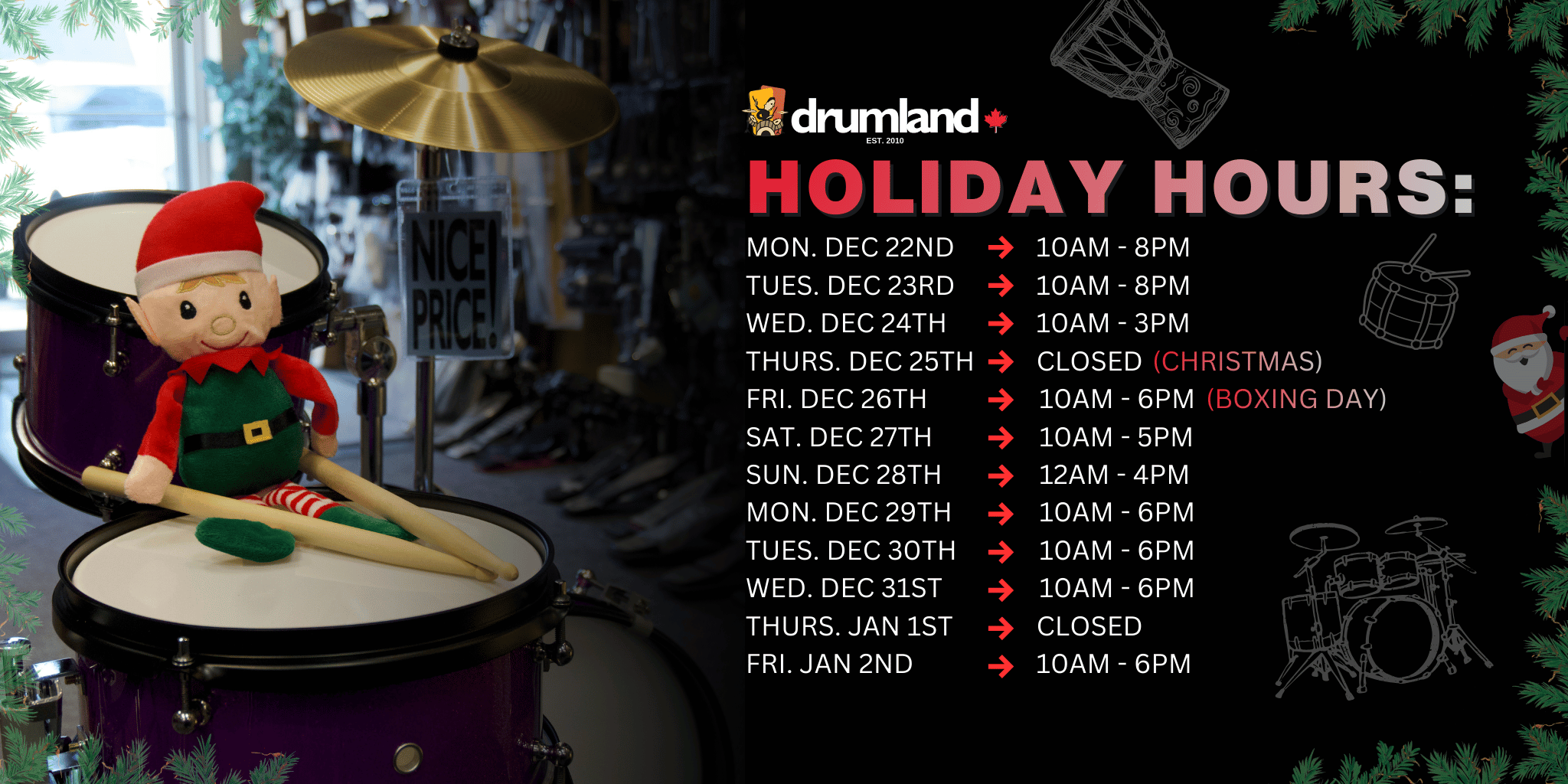 NICE PRICE!

drumland
EST. 2010

HOLIDAY HOURS:

MON. DEC 22ND → 10AM - 8PM
TUES. DEC 23RD → 10AM - 8PM
WED. DEC 24TH → 10AM - 3PM
THURS. DEC 25TH → CLOSED (CHRISTMAS)
FRI. DEC 26TH → 10AM - 6PM (BOXING DAY)
SAT. DEC 27TH → 10AM - 5PM
SUN. DEC 28TH → 12AM - 4PM
MON. DEC 29TH → 10AM - 6PM
TUES. DEC 30TH → 10AM - 6PM
WED. DEC 31ST → 10AM - 6PM
THURS. JAN 1ST → CLOSED
FRI. JAN 2ND → 10AM - 6PM